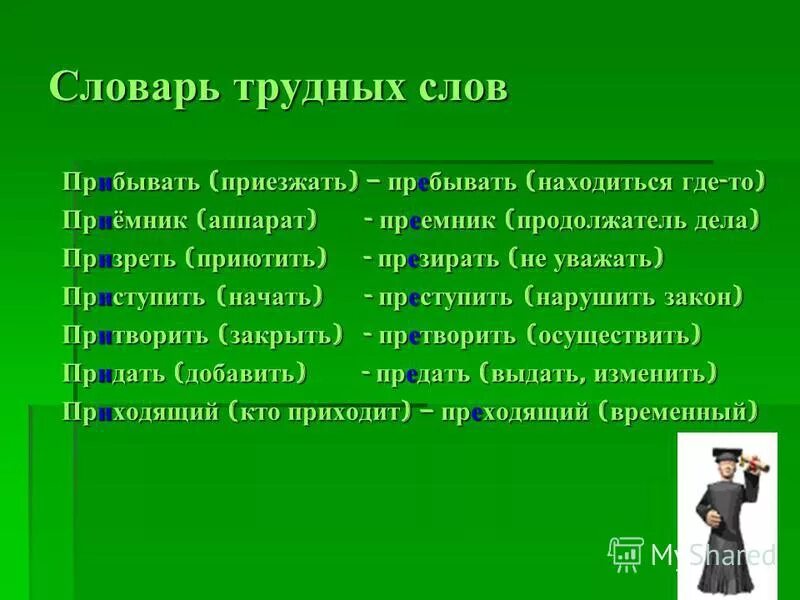 Словарь трудных слов

Прибывать (приезжать) – пребывать (находиться где-то)
Приёмник (аппарат) - преемник (продолжатель дела)
Призреть (приютить) - презирать (не уважать)
Приступить (начать) - преступить (нарушить закон)
Притворить (закрыть) - претворить (осуществить)
Придать (добавить) - предать (выдать, изменить)
Приходящий (кто приходит) – преходящий (временный)

MyShared